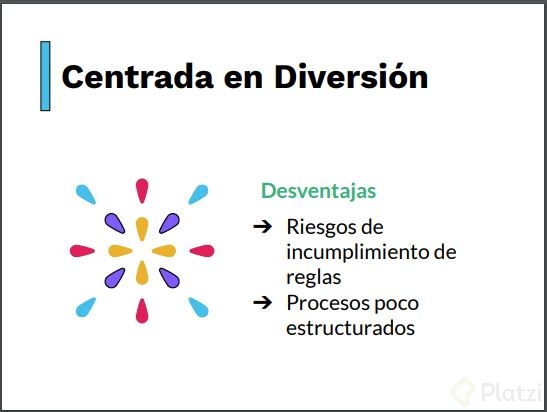 Centrada en Diversión

Desventajas

➔ Riesgos de incumplimiento de reglas
➔ Procesos poco estructurados

Platzi